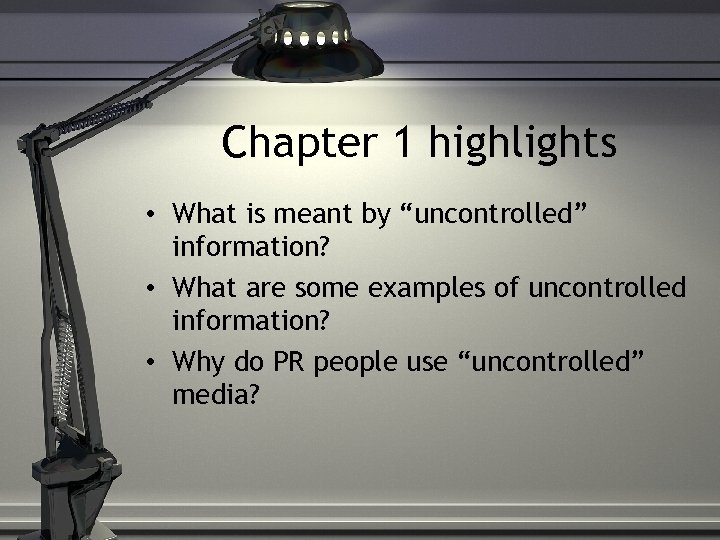 Chapter 1 highlights

• What is meant by “uncontrolled” information?
• What are some examples of uncontrolled information?
• Why do PR people use “uncontrolled” media?